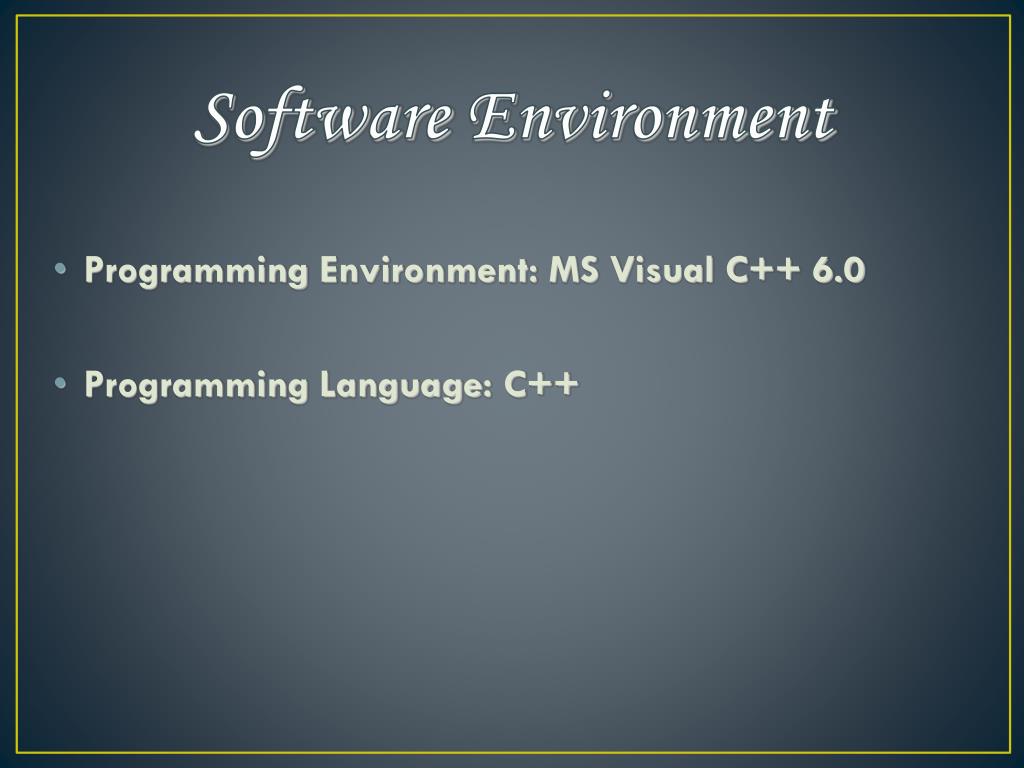 Software Environment

• Programming Environment: MS Visual C++ 6.0

• Programming Language: C++